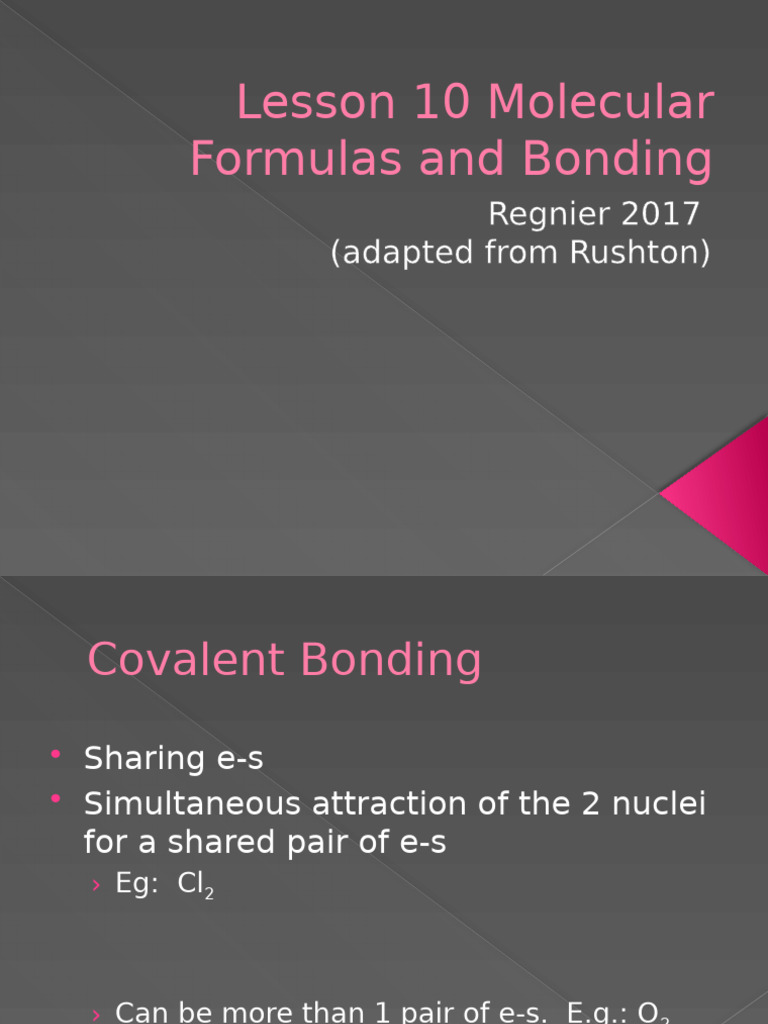 Lesson 10 Molecular Formulas and Bonding

Regnier 2017
(adapted from Rushton)

Covalent Bonding

• Sharing e-s
• Simultaneous attraction of the 2 nuclei for a shared pair of e-s

› Eg: $Cl_2$

› Can be more than 1 pair of e-s. E.g.: $O_2$